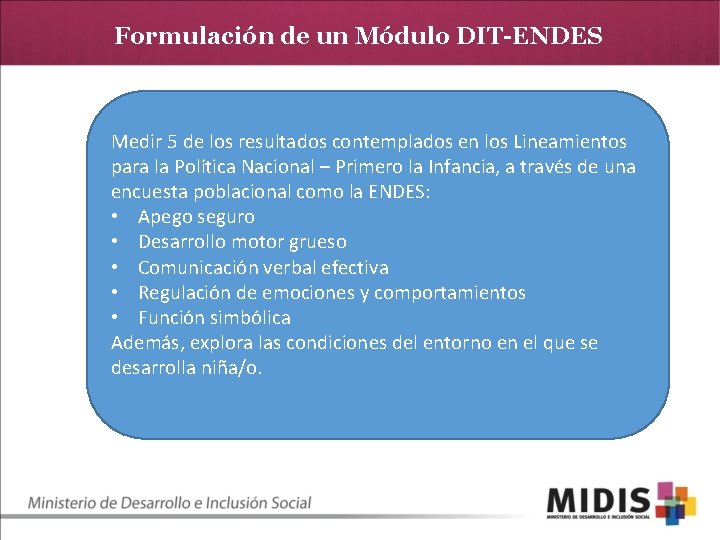 Formulación de un Módulo DIT-ENDES

Medir 5 de los resultados contemplados en los Lineamientos para la Política Nacional – Primero la Infancia, a través de una encuesta poblacional como la ENDES:
• Apego seguro
• Desarrollo motor grueso
• Comunicación verbal efectiva
• Regulación de emociones y comportamientos
• Función simbólica
Además, explora las condiciones del entorno en el que se desarrolla niña/o.

Ministerio de Desarrollo e Inclusión Social

MIDIS
MINISTERIO DE DESARROLLO E INCLUSIÓN SOCIAL